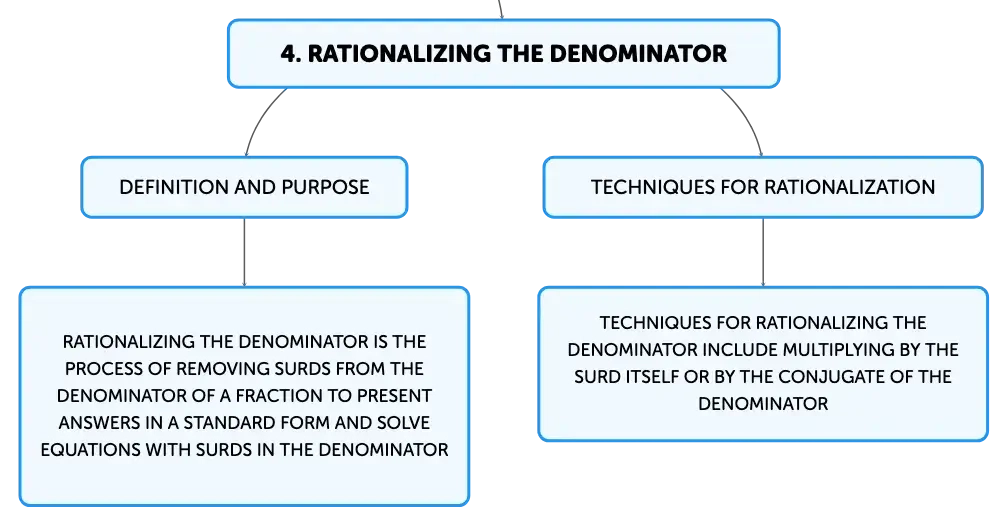 4. RATIONALIZING THE DENOMINATOR

DEFINITION AND PURPOSE

RATIONALIZING THE DENOMINATOR IS THE PROCESS OF REMOVING SURDS FROM THE DENOMINATOR OF A FRACTION TO PRESENT ANSWERS IN A STANDARD FORM AND SOLVE EQUATIONS WITH SURDS IN THE DENOMINATOR

TECHNIQUES FOR RATIONALIZATION

TECHNIQUES FOR RATIONALIZING THE DENOMINATOR INCLUDE MULTIPLYING BY THE SURD ITSELF OR BY THE CONJUGATE OF THE DENOMINATOR